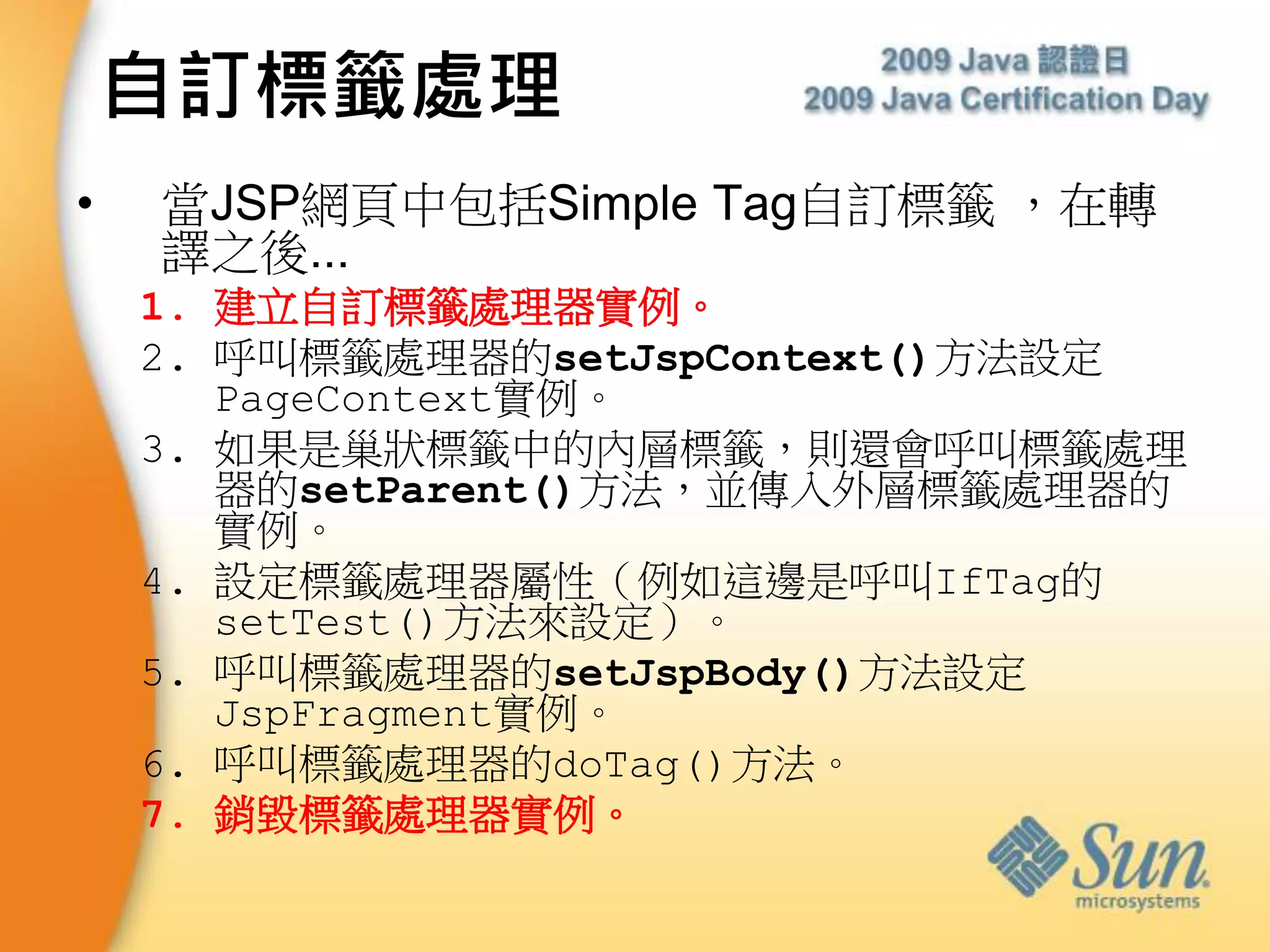 自訂標籤處理

2009 Java 認證日
2009 Java Certification Day

• 當JSP網頁中包括Simple Tag自訂標籤 ，在轉譯之後...

1. 建立自訂標籤處理器實例。
2. 呼叫標籤處理器的setJspContext()方法設定PageContext實例。
3. 如果是巢狀標籤中的內層標籤，則還會呼叫標籤處理器的setParent()方法，並傳入外層標籤處理器的實例。
4. 設定標籤處理器屬性（例如這邊是呼叫IfTag的setTest()方法來設定）。
5. 呼叫標籤處理器的setJspBody()方法設定JspFragment實例。
6. 呼叫標籤處理器的doTag()方法。
7. 銷毀標籤處理器實例。

Sun microsystems